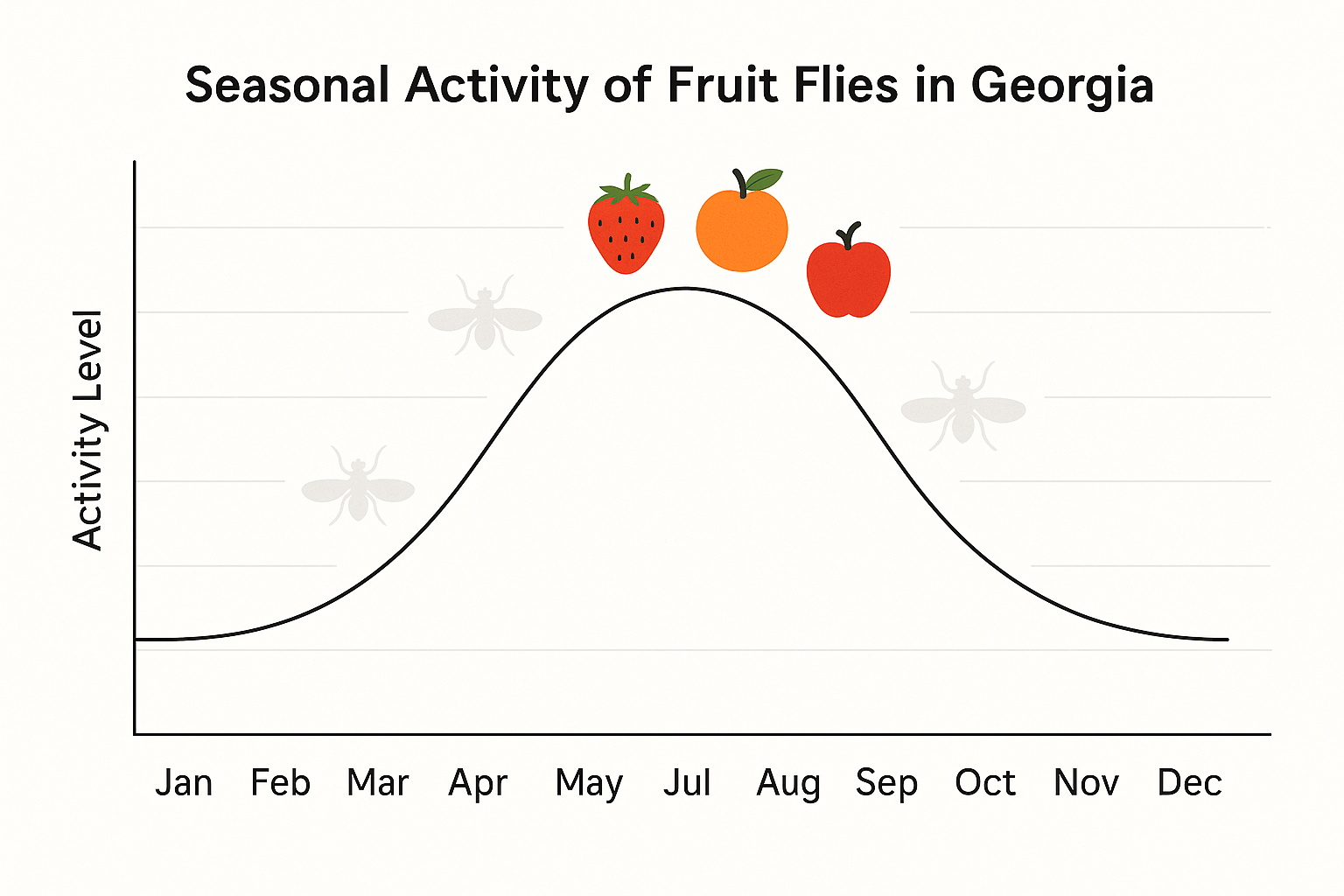 Seasonal Activity of Fruit Flies in Georgia

Activity Level

Jan Feb Mar Apr May Jul Aug Sep Oct Nov Dec